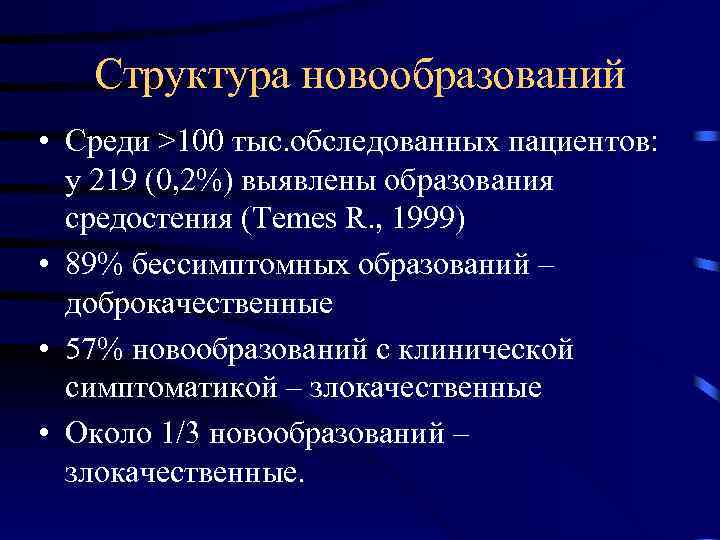 Структура новообразований

• Среди >100 тыс.обследованных пациентов: у 219 (0,2%) выявлены образования средостения (Temes R., 1999)

• 89% бессимптомных образований – доброкачественные

• 57% новообразований с клинической симптоматикой – злокачественные

• Около 1/3 новообразований – злокачественные.